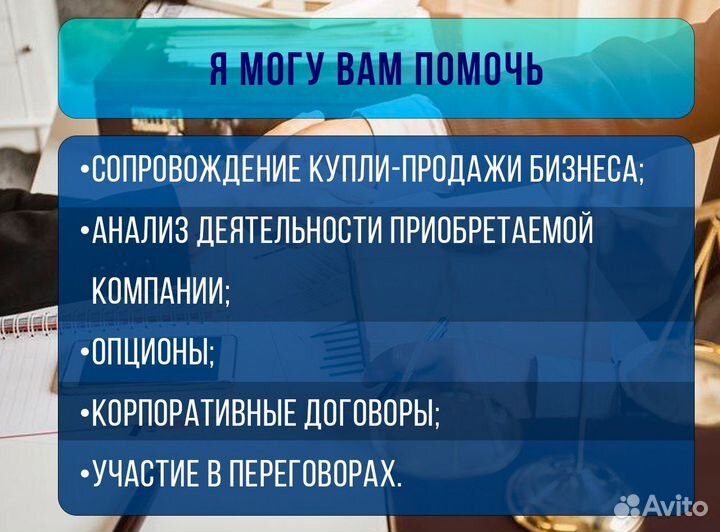 Я МОГУ ВАМ ПОМОЧЬ

•СОПРОВОЖДЕНИЕ КУПЛИ-ПРОДАЖИ БИЗНЕСА;

•АНАЛИЗ ДЕЯТЕЛЬНОСТИ ПРИОБРЕТАЕМОЙ КОМПАНИИ;

•ОПЦИОНЫ;

•КОРПОРАТИВНЫЕ ДОГОВОРЫ;

•УЧАСТИЕ В ПЕРЕГОВОРАХ.

Avito